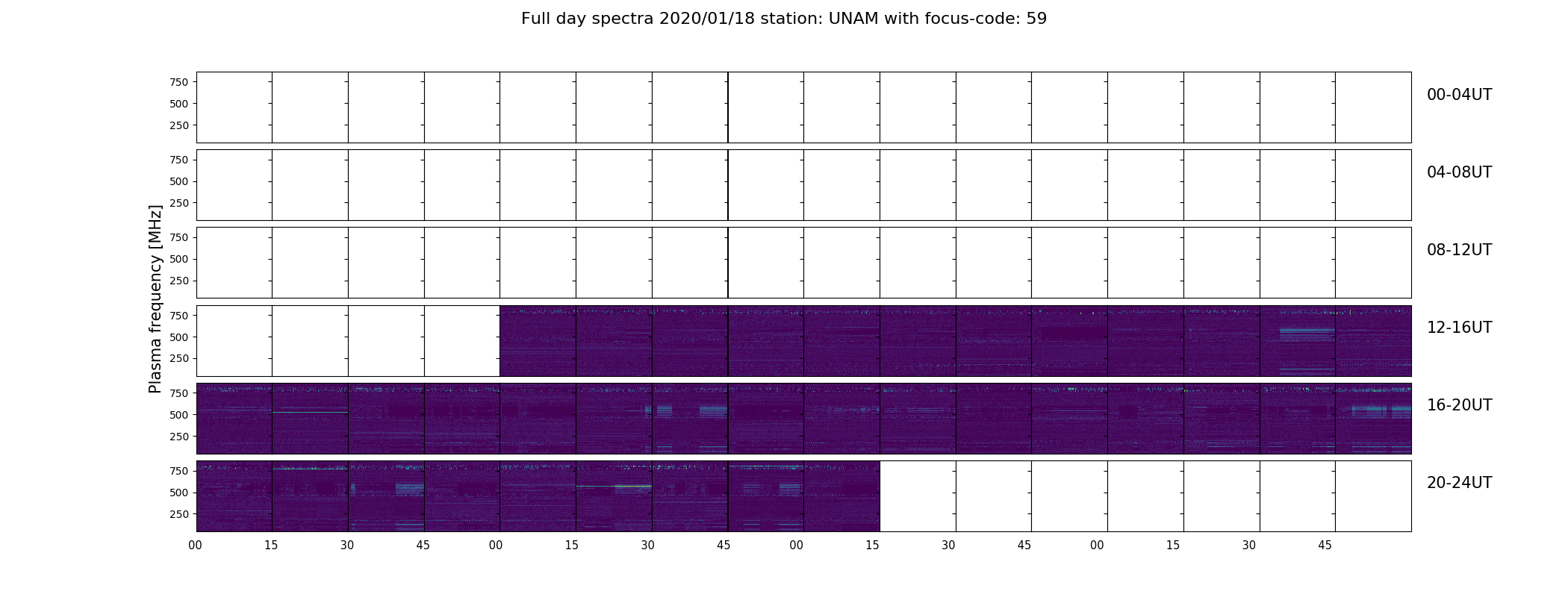 Full day spectra 2020/01/18 station: UNAM with focus-code: 59

Plasma frequency [MHz]

750
500
250

00-04UT

750
500
250

04-08UT

750
500
250

08-12UT

750
500
250

12-16UT

750
500
250

16-20UT

750
500
250

20-24UT

00 15 30 45 00 15 30 45 00 15 30 45 00 15 30 45